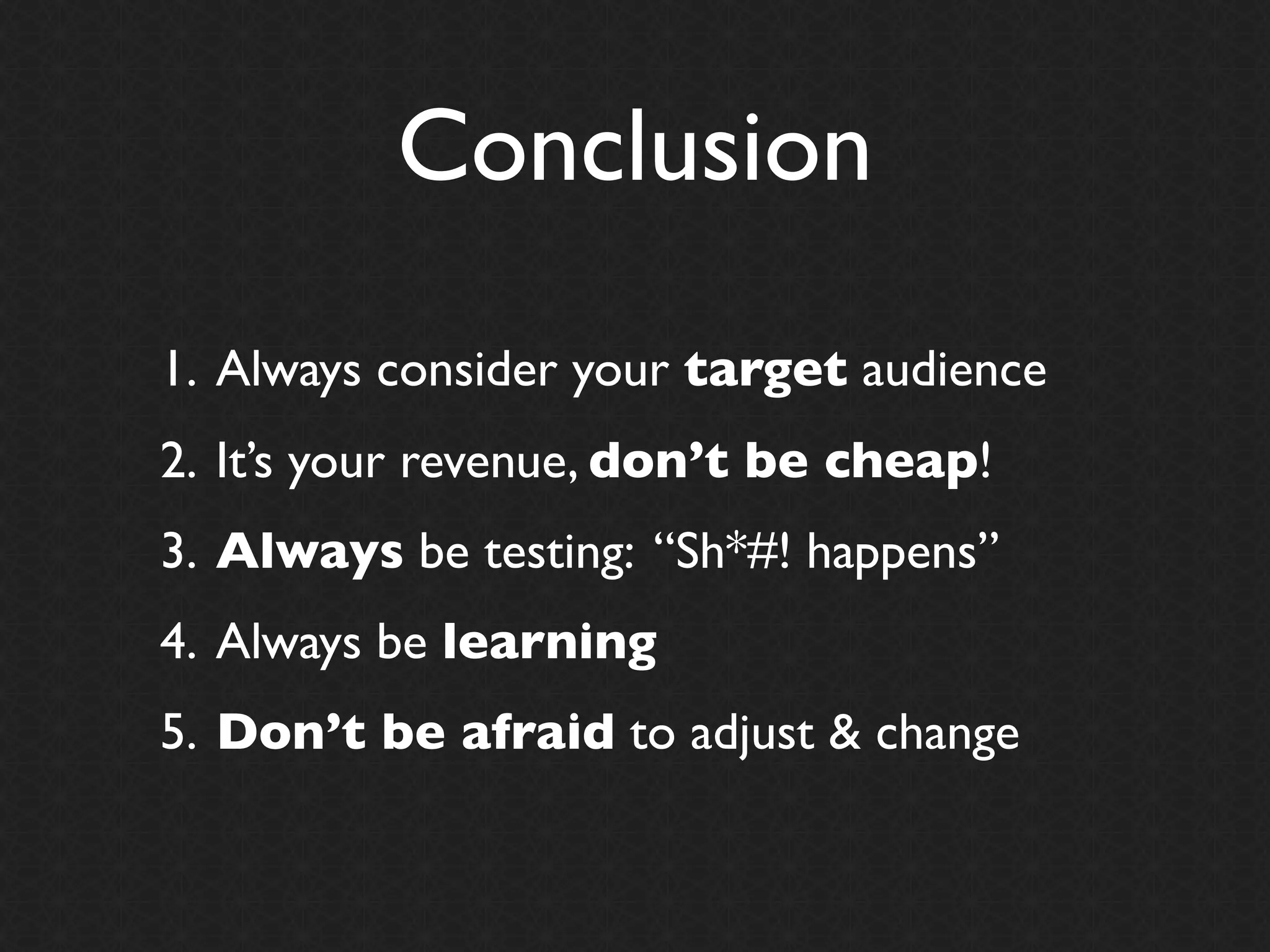 Conclusion

1. Always consider your target audience
2. It’s your revenue, don’t be cheap!
3. Always be testing: “Sh*#! happens”
4. Always be learning
5. Don’t be afraid to adjust & change